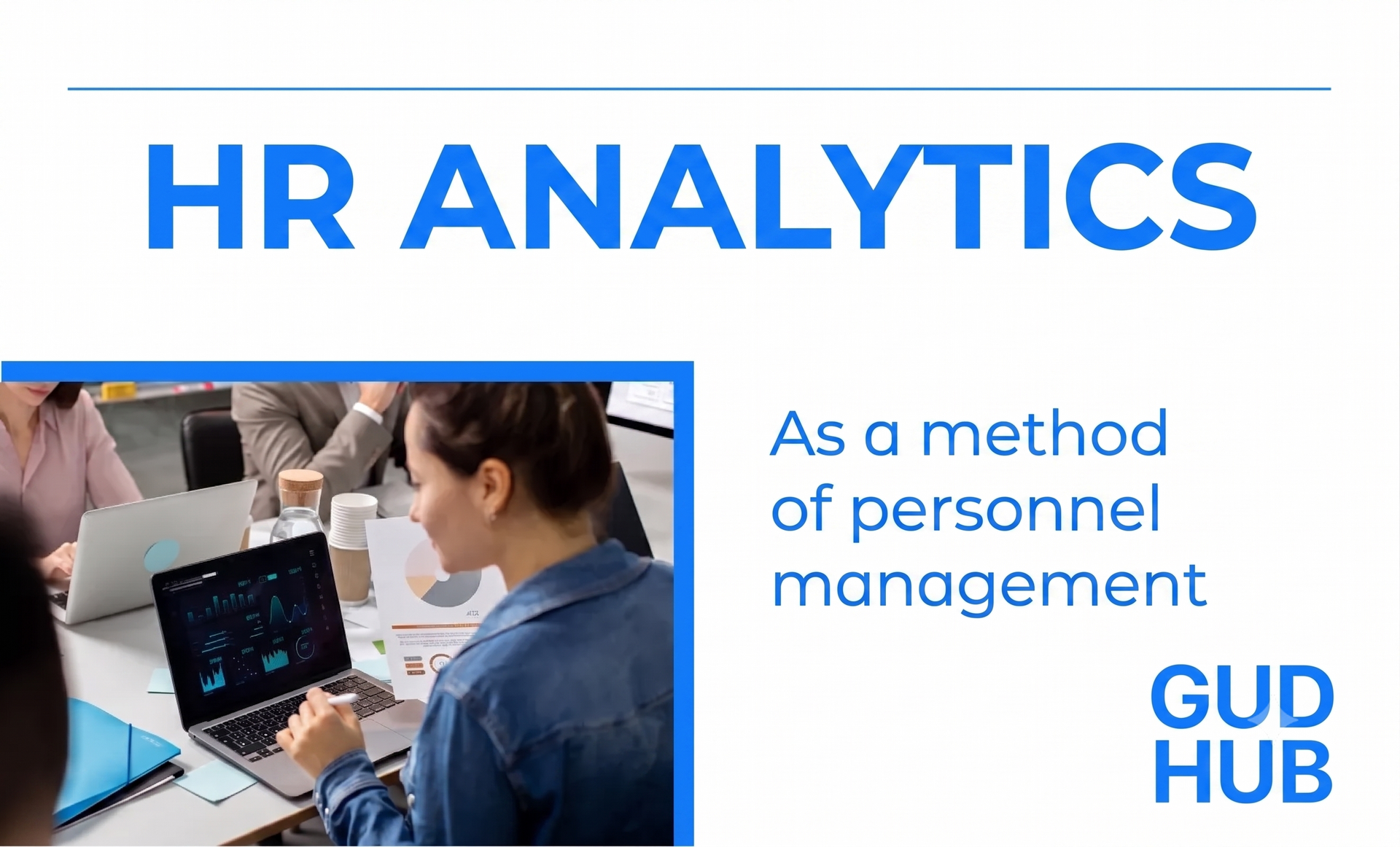 HR ANALYTICS

As a method of personnel management

GUD HUB